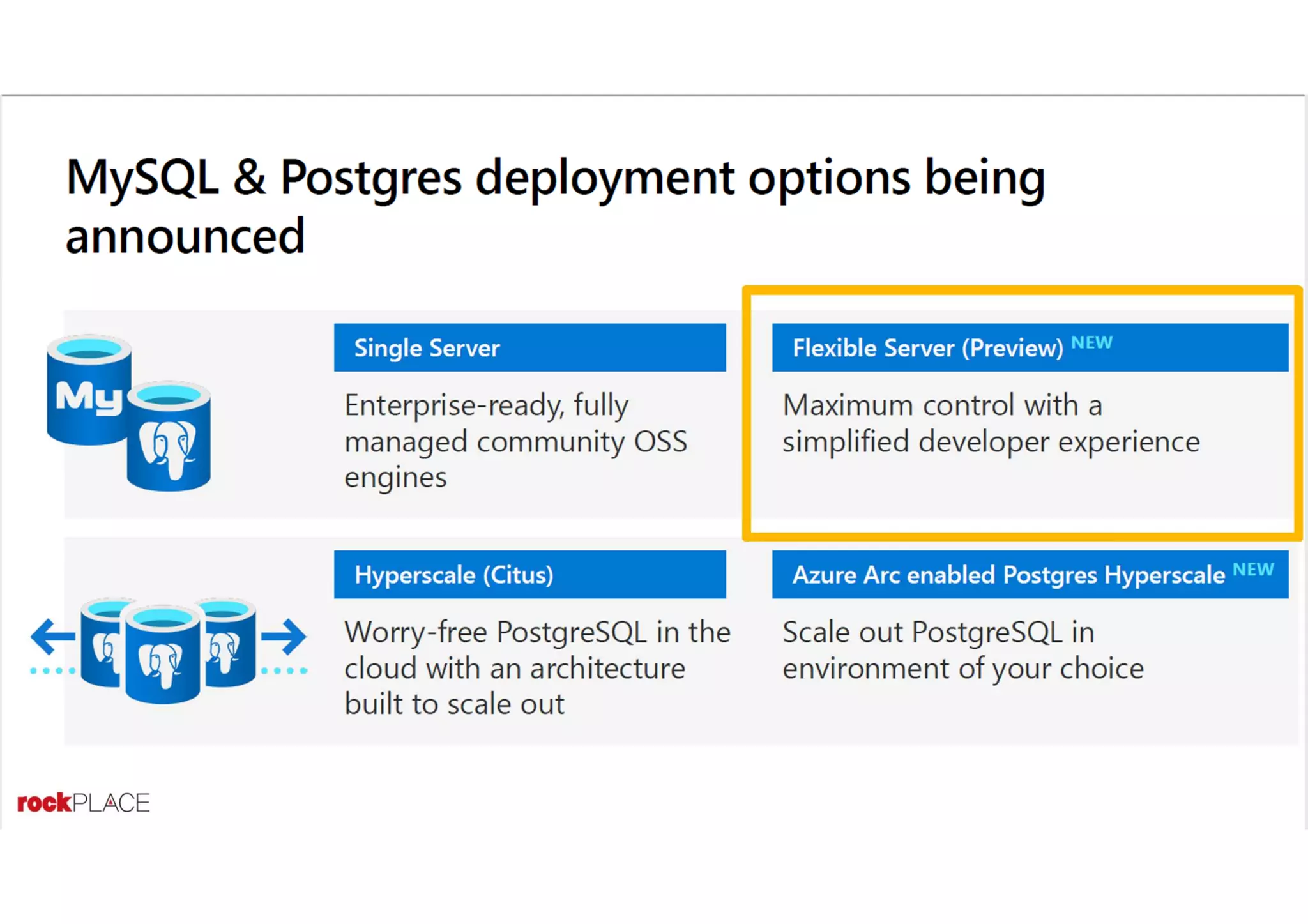 MySQL & Postgres deployment options being announced

My

Single Server

Enterprise-ready, fully managed community OSS engines

Flexible Server (Preview) NEW

Maximum control with a simplified developer experience

Hyperscale (Citus)

Worry-free PostgreSQL in the cloud with an architecture built to scale out

Azure Arc enabled Postgres Hyperscale NEW

Scale out PostgreSQL in environment of your choice

rockPLACE